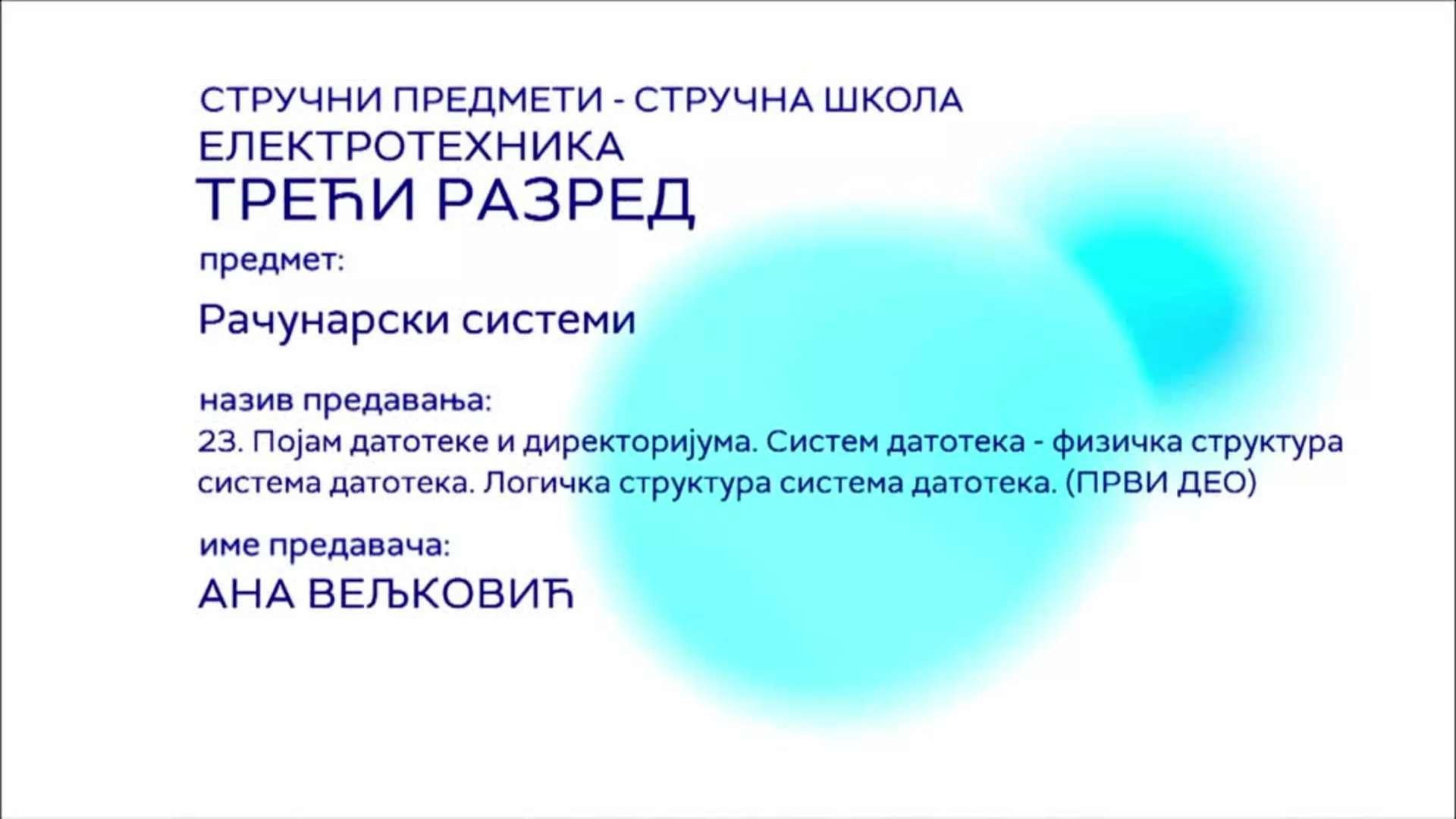 СТРУЧНИ ПРЕДМЕТИ - СТРУЧНА ШКОЛА
ЕЛЕКТРОТЕХНИКА
ТРЕЋИ РАЗРЕД

предмет:

Рачунарски системи

назив предавања:
23. Појам датотеке и директоријума. Систем датотека - физичка структура система датотека. Логичка структура система датотека. (ПРВИ ДЕО)

име предавача:
АНА ВЕЉКОВИЋ